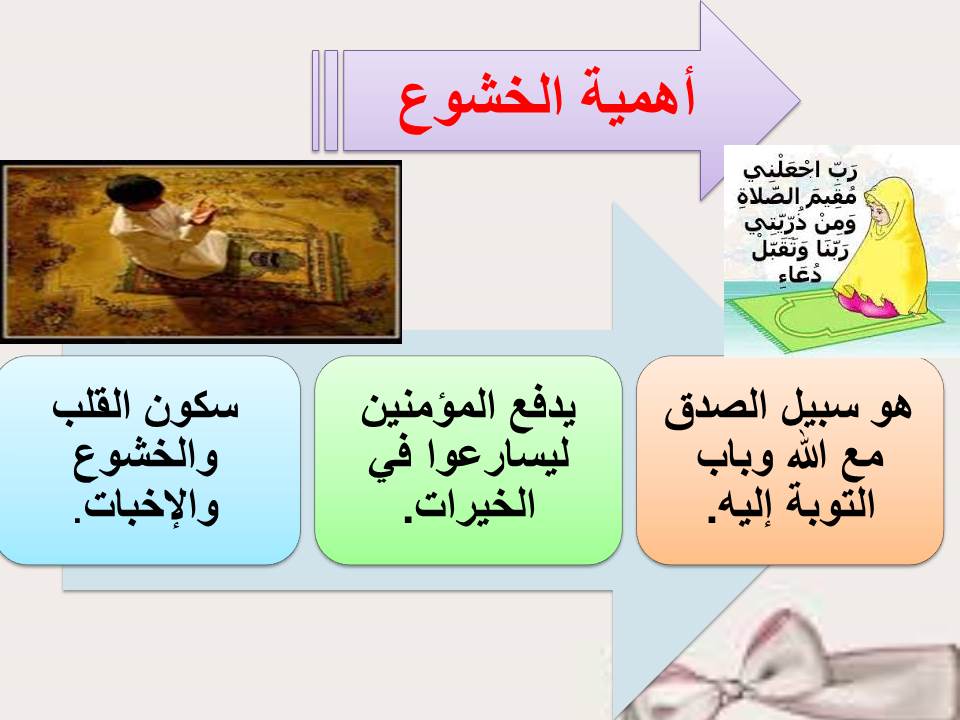 أهمية الخشوع

رَبِّ اجْعَلْنِي مُقِيمَ الصَّلاةِ وَمِنْ ذُرِّيَّتِي رَبَّنَا وَتَقَبَّلْ دُعَاءِ

هو سبيل الصدق مع الله وباب التوبة إليه.

يدفع المؤمنين ليسارعوا في الخيرات.

سكون القلب والخشوع والإخبات.